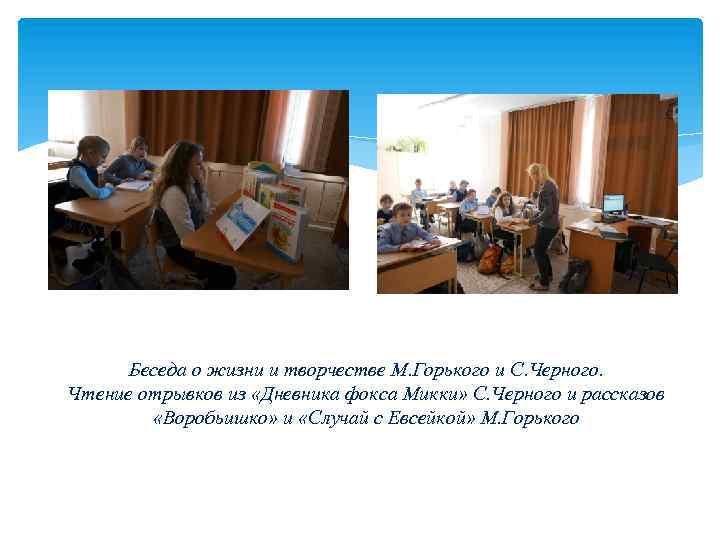 Беседа о жизни и творчестве М.Горького и С.Черного. Чтение отрывков из «Дневника фокса Микки» С.Черного и рассказов «Воробьишко» и «Случай с Евсейкой» М.Горького